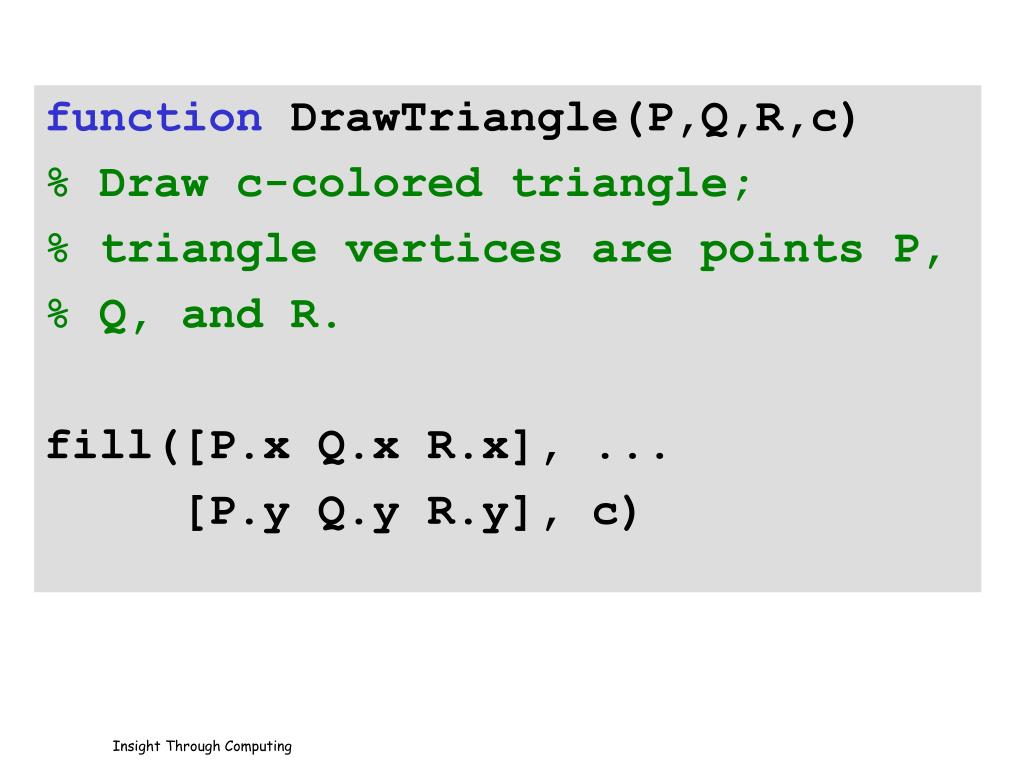 function DrawTriangle(P,Q,R,c)
% Draw c-colored triangle;
% triangle vertices are points P,
% Q, and R.

fill([P.x Q.x R.x], ...
     [P.y Q.y R.y], c)

Insight Through Computing